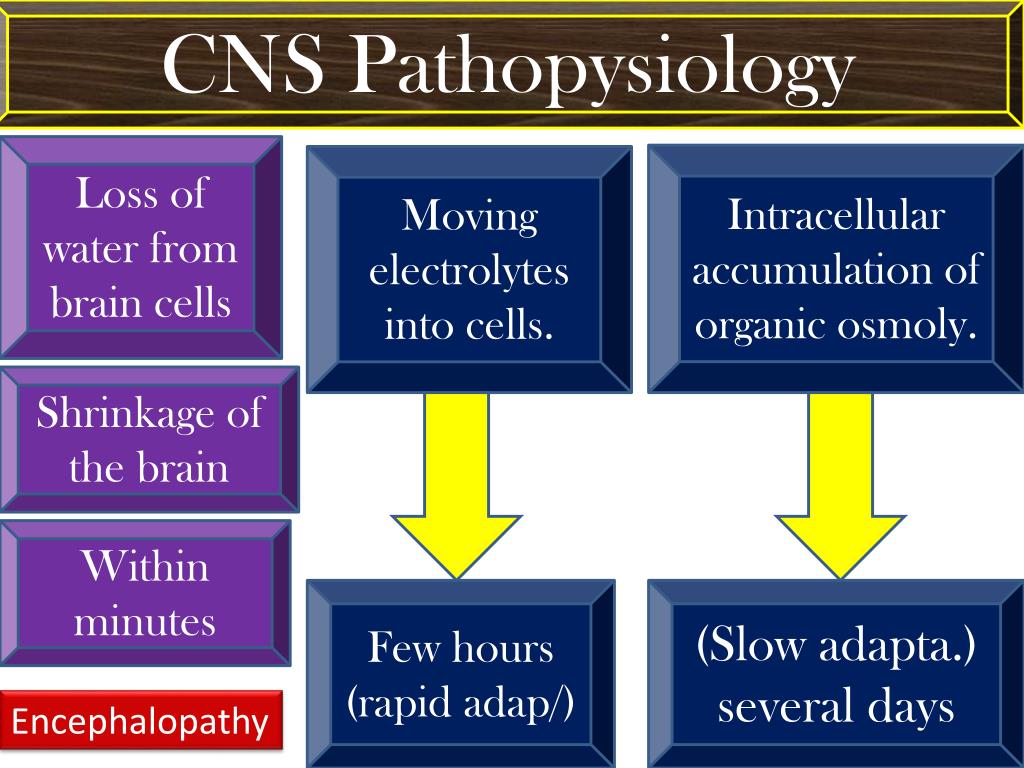 CNS Pathopysiology

Loss of water from brain cells

Shrinkage of the brain

Within minutes

Encephalopathy

Moving electrolytes into cells.

Few hours (rapid adap/)

Intracellular accumulation of organic osmoly.

(Slow adapta.) several days